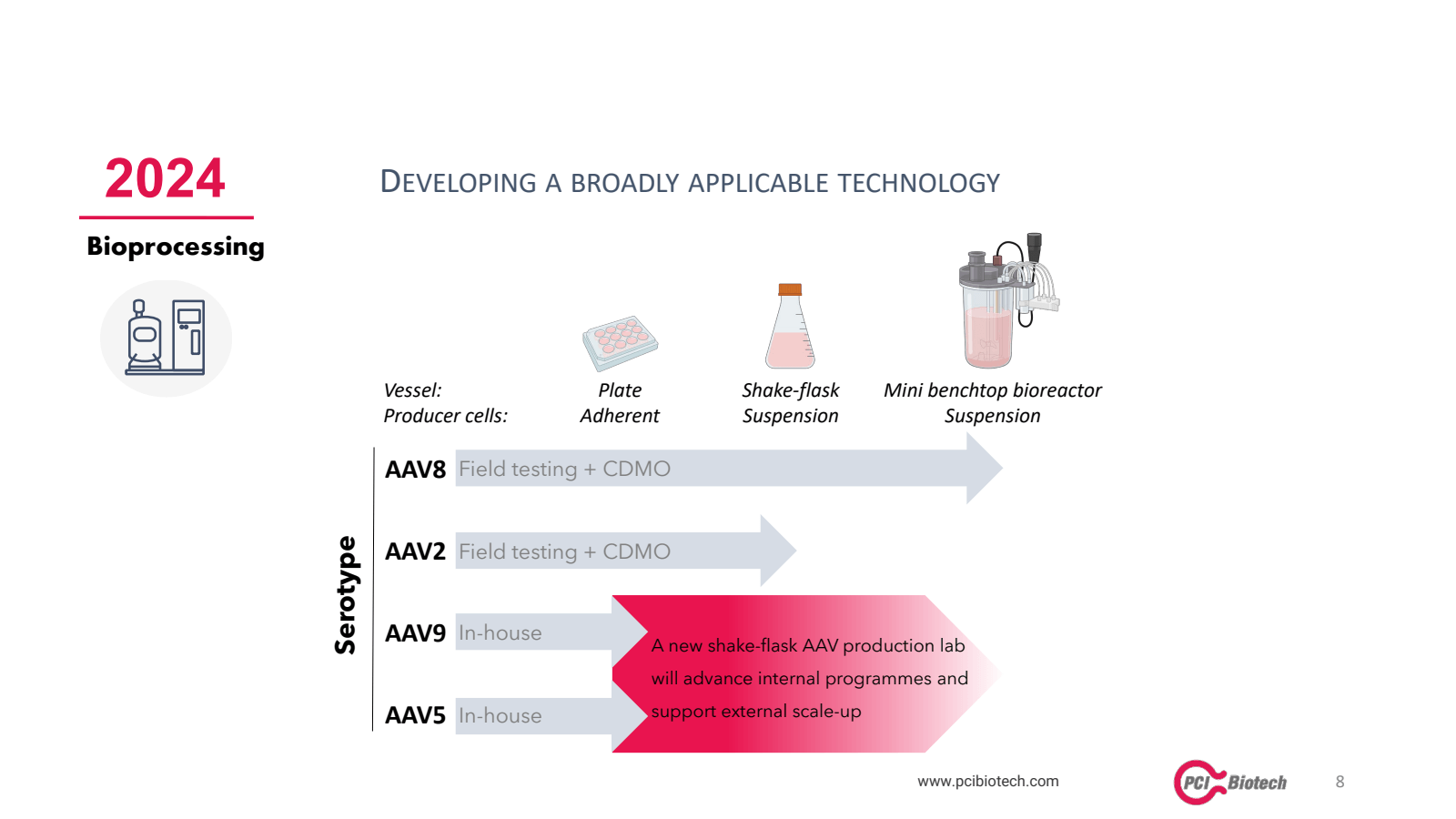 2024

Bioprocessing

DEVELOPING A BROADLY APPLICABLE TECHNOLOGY

Vessel:
Producer cells:

Plate
Adherent

Shake-flask
Suspension

Mini benchtop bioreactor
Suspension

Serotype

AAV8 Field testing + CDMO

AAV2 Field testing + CDMO

AAV9 In-house

AAV5 In-house

A new shake-flask AAV production lab will advance internal programmes and support external scale-up

www.pcibiotech.com

PCI Biotech

8